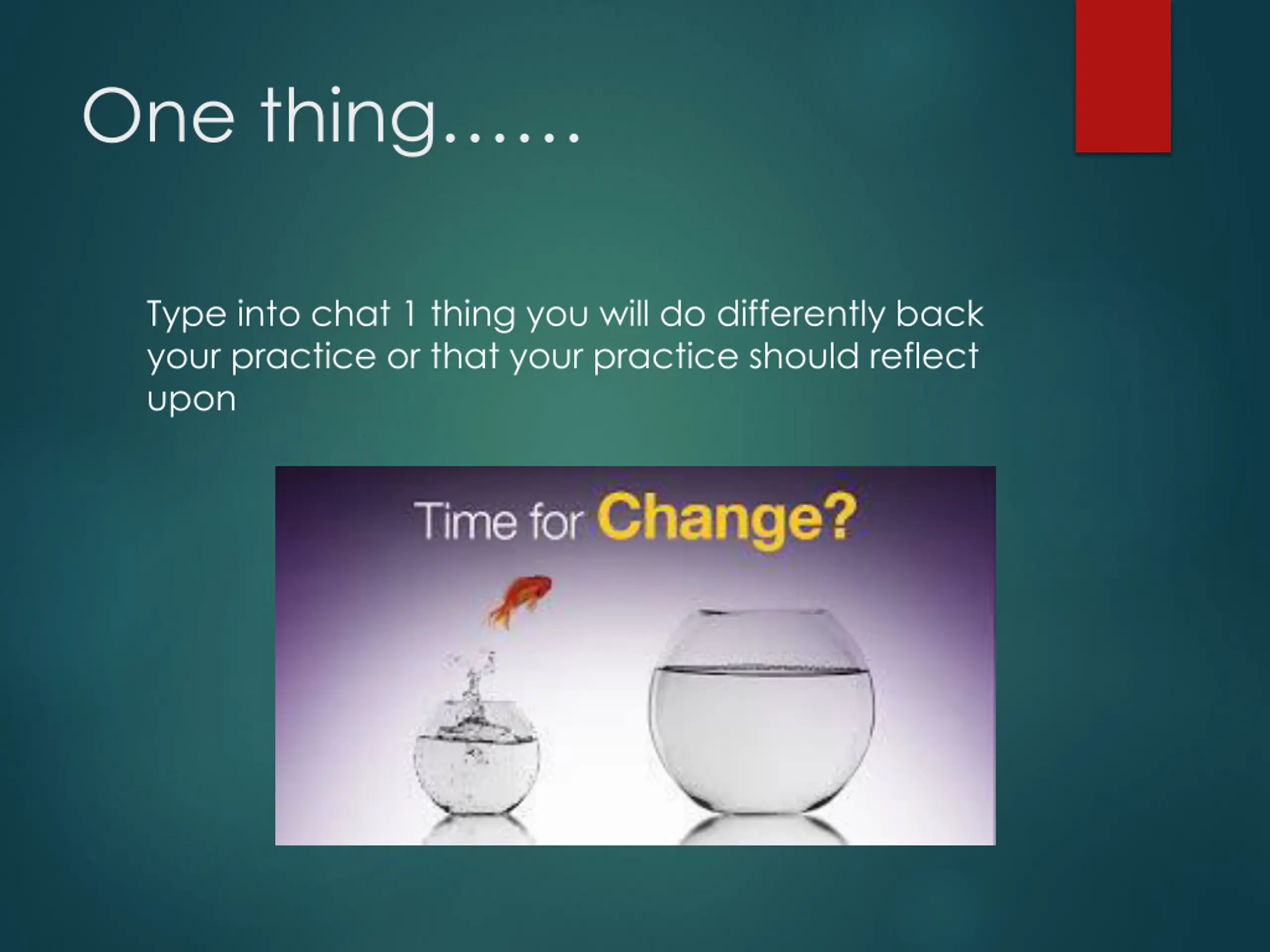 One thing……

Type into chat 1 thing you will do differently back your practice or that your practice should reflect upon

Time for Change?